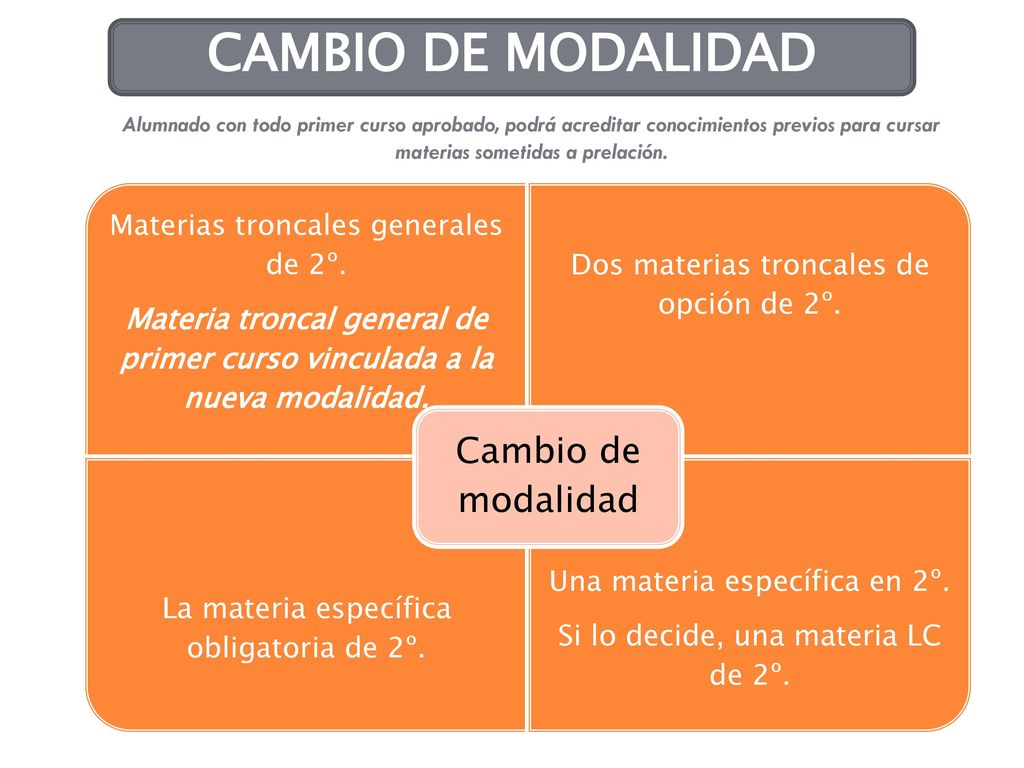 CAMBIO DE MODALIDAD

Alumnado con todo primer curso aprobado, podrá acreditar conocimientos previos para cursar materias sometidas a prelación.

Materias troncales generales de 2º.

Materia troncal general de primer curso vinculada a la nueva modalidad.

Dos materias troncales de opción de 2º.

Cambio de modalidad

La materia específica obligatoria de 2º.

Una materia específica en 2º.

Si lo decide, una materia LC de 2º.